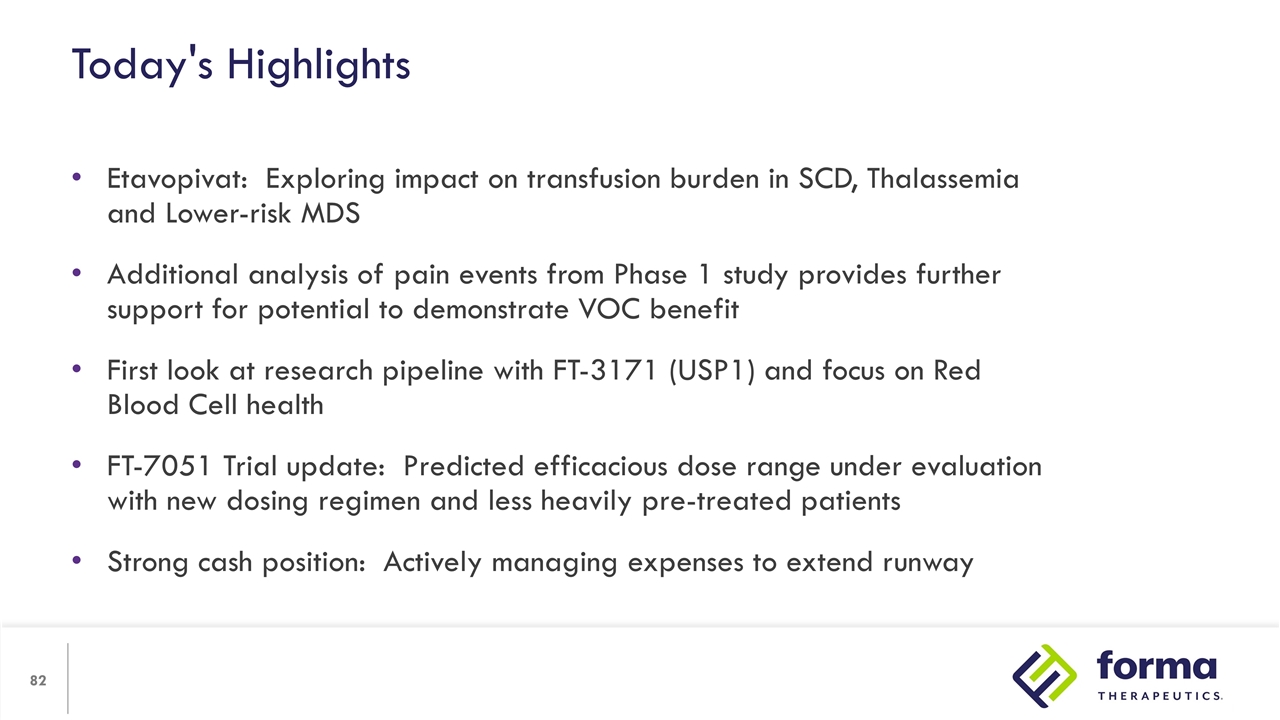 Today's Highlights

• Etavopivat: Exploring impact on transfusion burden in SCD, Thalassemia and Lower-risk MDS

• Additional analysis of pain events from Phase 1 study provides further support for potential to demonstrate VOC benefit

• First look at research pipeline with FT-3171 (USP1) and focus on Red Blood Cell health

• FT-7051 Trial update: Predicted efficacious dose range under evaluation with new dosing regimen and less heavily pre-treated patients

• Strong cash position: Actively managing expenses to extend runway

82

forma THERAPEUTICS.